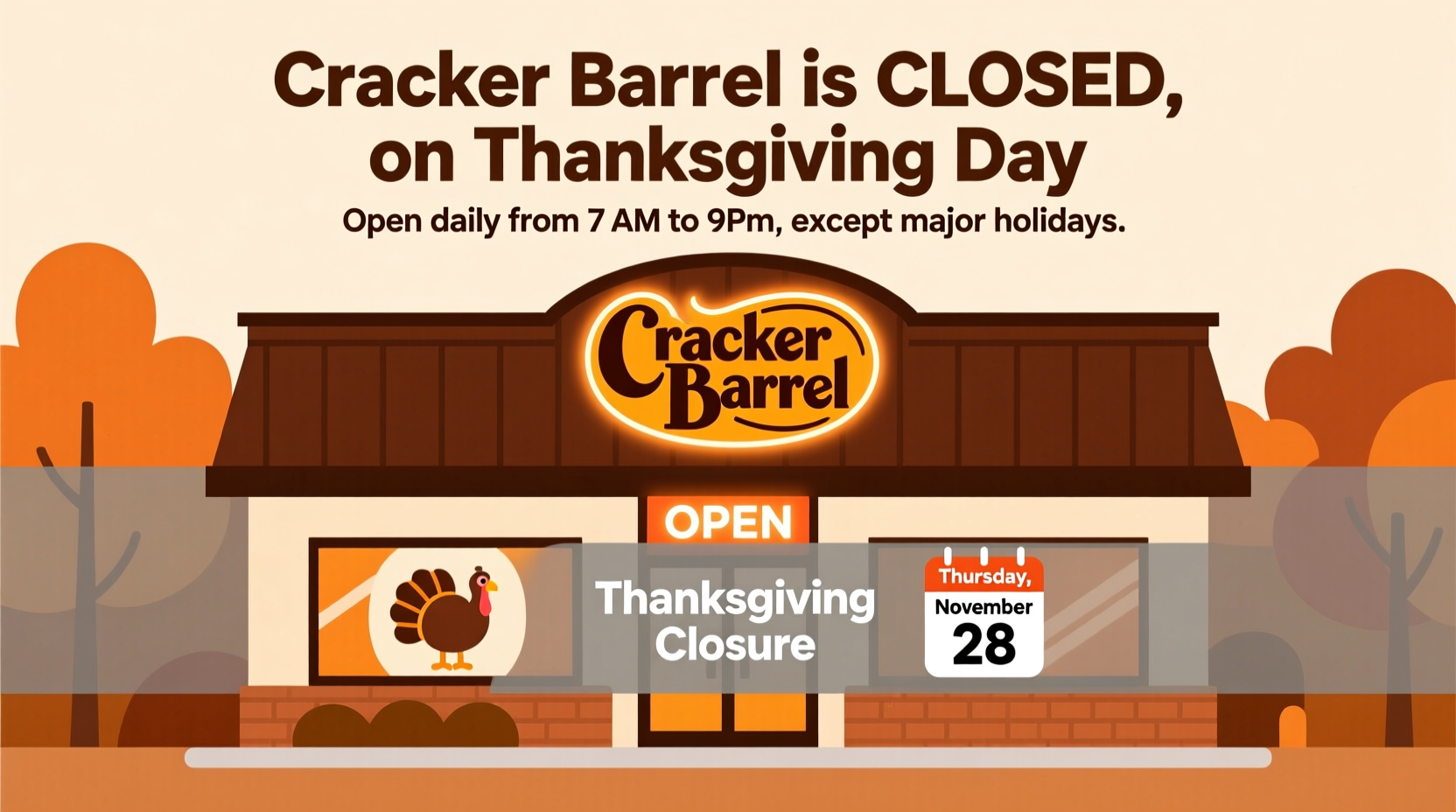 Cracker Barrel is CLOSED, on Thanksgiving Day

Open daily from 7 AM to 9Pm, except major holidays.

Cracker Barrel

OPEN

Thanksgiving Closure

Thursday, November 28